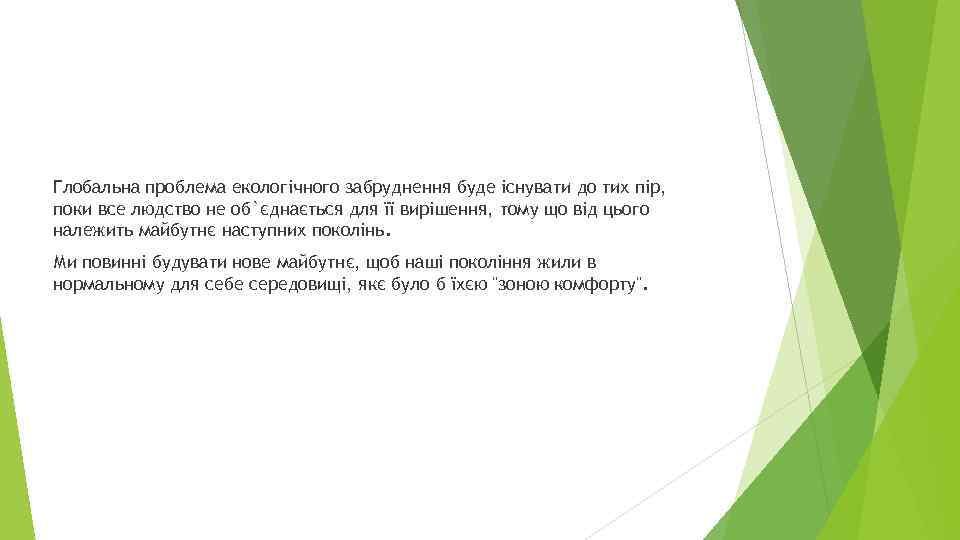 Глобальна проблема екологічного забруднення буде існувати до тих пір, поки все людство не об`єднається для її вирішення, тому що від цього належить майбутнє наступних поколінь.

Ми повинні будувати нове майбутнє, щоб наші покоління жили в нормальному для себе середовищі, яке було б їхєю "зоною комфорту".